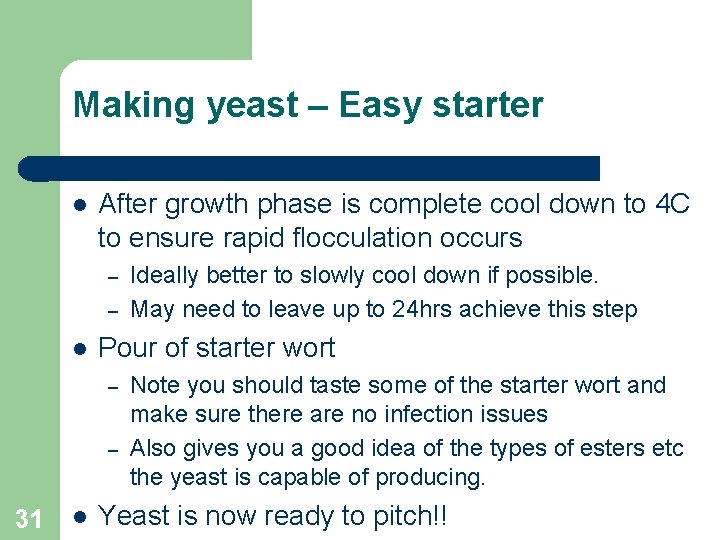 Making yeast – Easy starter

- After growth phase is complete cool down to 4C to ensure rapid flocculation occurs
  – Ideally better to slowly cool down if possible.
  – May need to leave up to 24hrs achieve this step
- Pour of starter wort
  – Note you should taste some of the starter wort and make sure there are no infection issues
  – Also gives you a good idea of the types of esters etc the yeast is capable of producing.
- Yeast is now ready to pitch!!

31